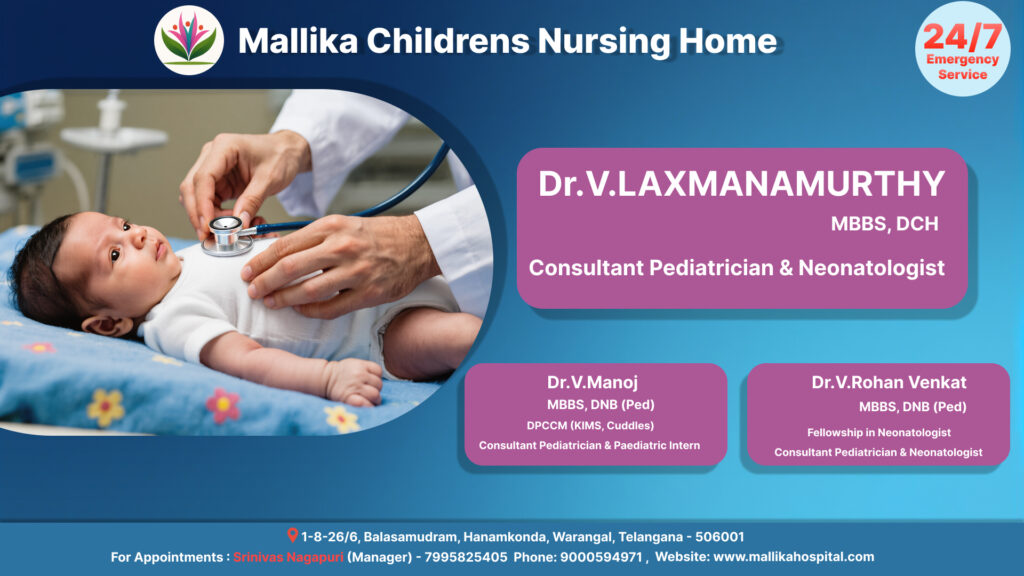 Mallika Childrens Nursing Home

24/7
Emergency Service

Dr.V.LAXMANAMURTHY
MBBS, DCH
Consultant Pediatrician & Neonatologist

Dr.V.Manoj
MBBS, DNB (Ped)
DPCCM (KIMS, Cuddles)
Consultant Pediatrician & Paediatric Intern

Dr.V.Rohan Venkat
MBBS, DNB (Ped)
Fellowship in Neonatologist
Consultant Pediatrician & Neonatologist

1-8-26/6, Balasamudram, Hanamkonda, Warangal, Telangana - 506001
For Appointments : Srinivas Nagapuri (Manager) - 7995825405 Phone: 9000594971 , Website: www.mallikahospital.com